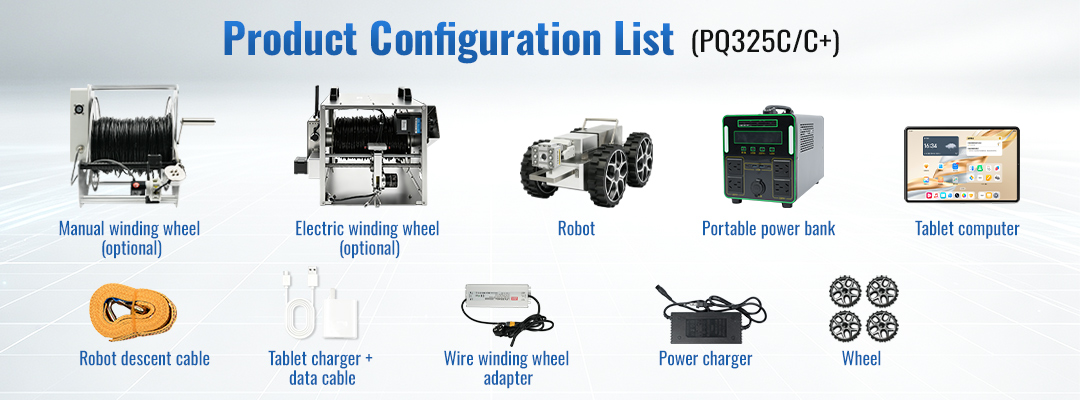 Product Configuration List (PQ325C/C+)

Manual winding wheel (optional)

Electric winding wheel (optional)

Robot

Portable power bank

Tablet computer

Robot descent cable

Tablet charger + data cable

Wire winding wheel adapter

Power charger

Wheel